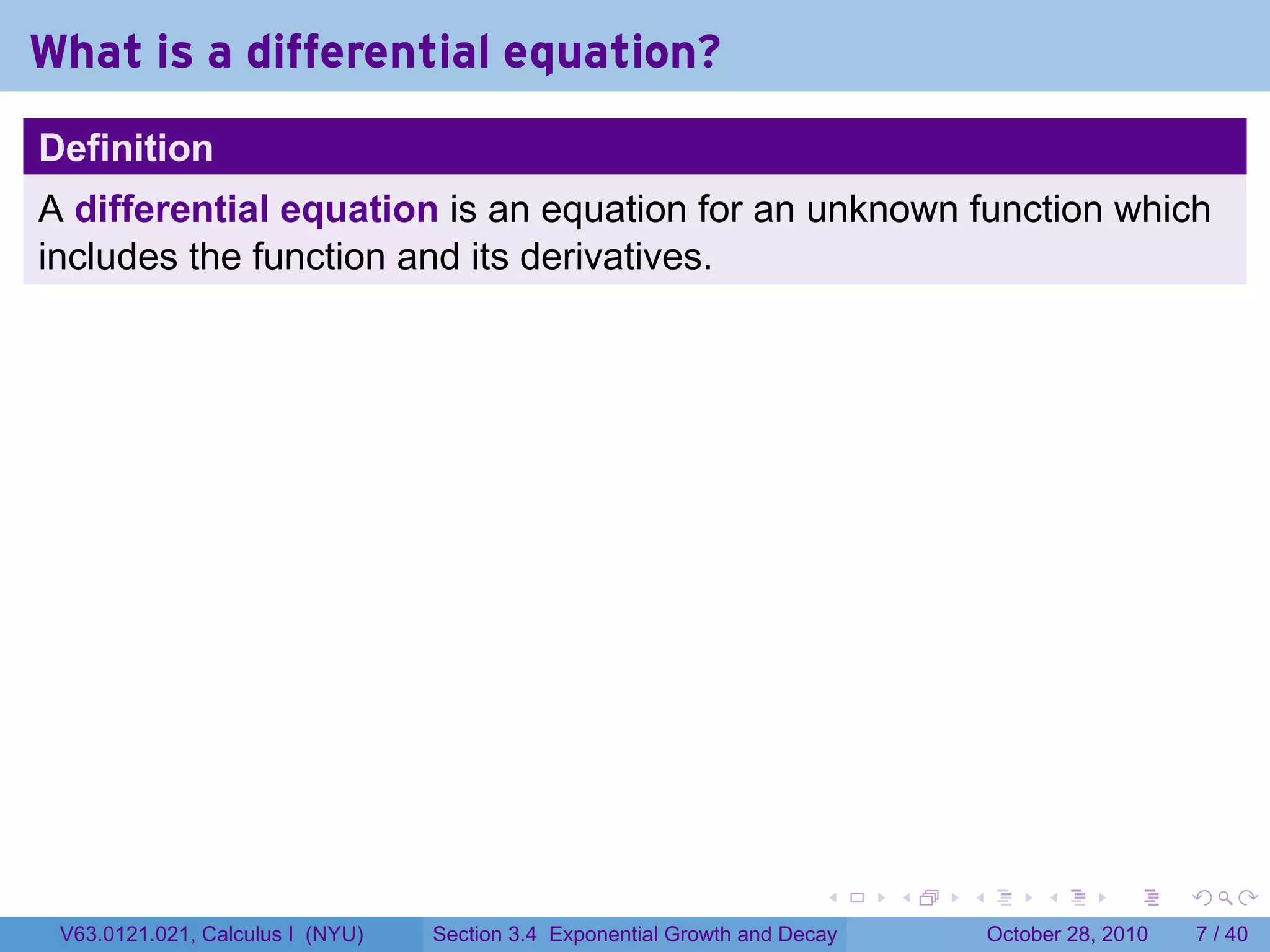 What is a differential equation?

Definition

A differential equation is an equation for an unknown function which includes the function and its derivatives.

V63.0121.021, Calculus I (NYU) Section 3.4 Exponential Growth and Decay October 28, 2010 7 / 40